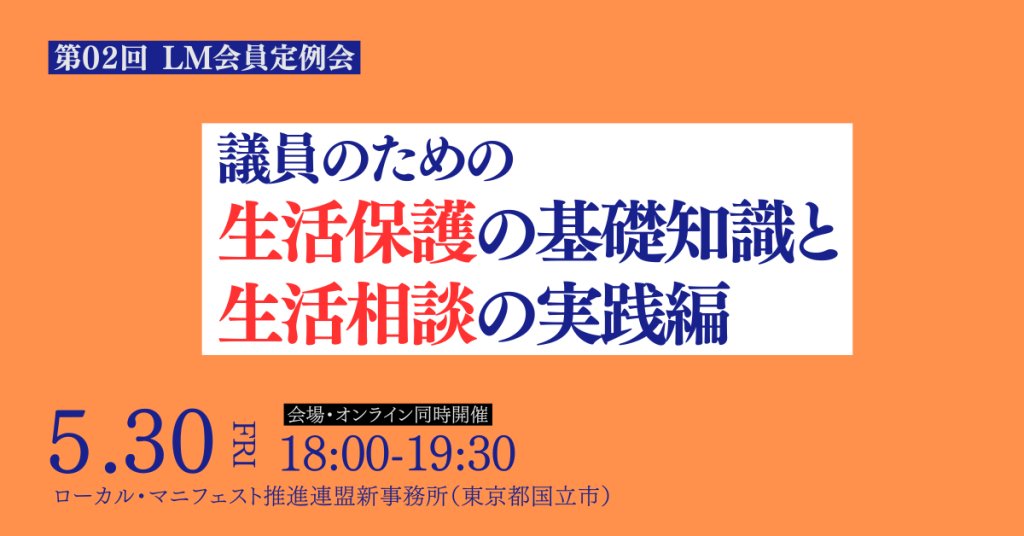 第02回 LM会員定例会

議員のための
生活保護の基礎知識と
生活相談の実践編

5.30 FRI

会場・オンライン同時開催
18:00-19:30

ローカル・マニフェスト推進連盟新事務所（東京都国立市）